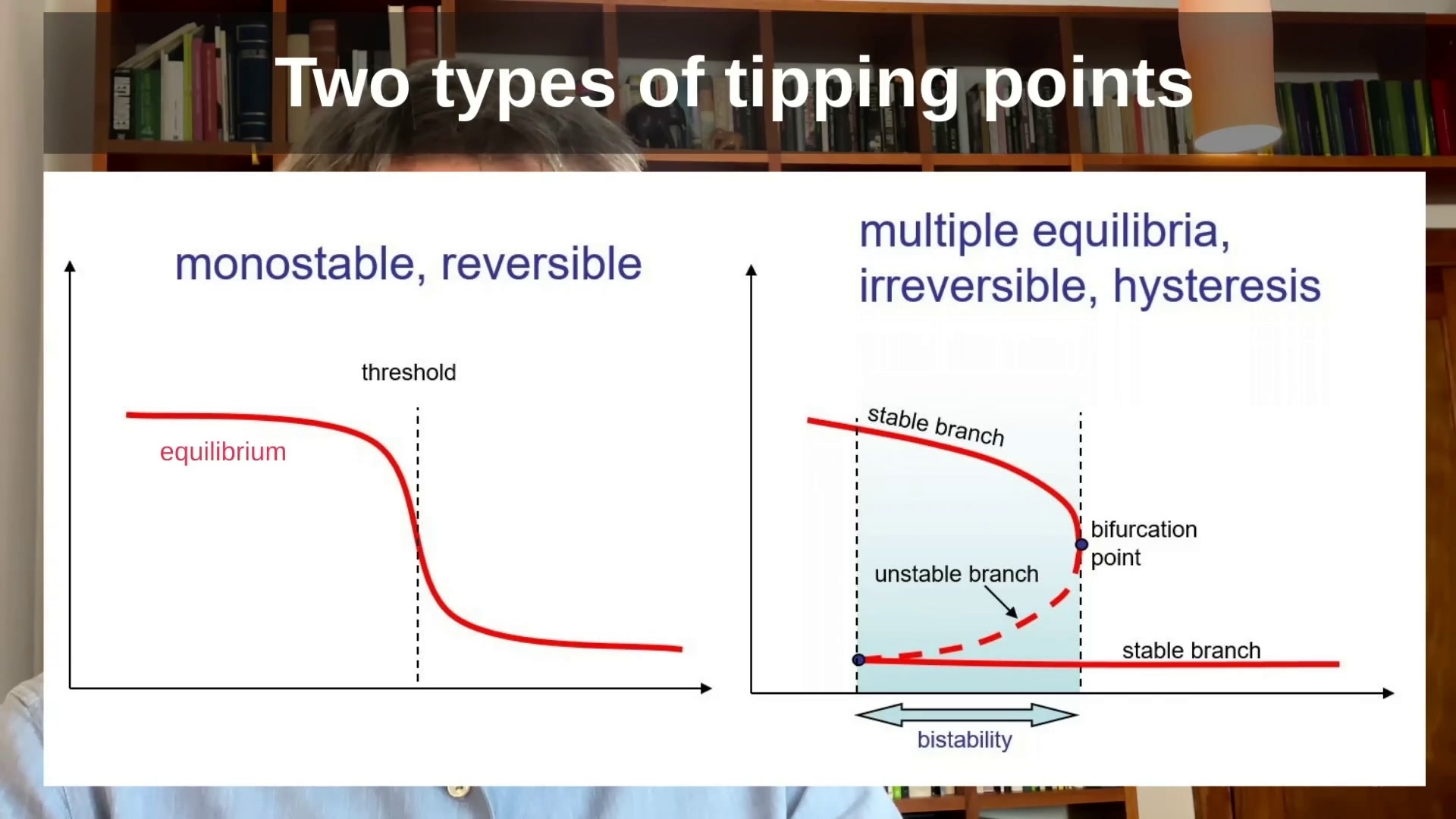 Two types of tipping points

monostable, reversible

threshold

equilibrium

multiple equilibria, irreversible, hysteresis

stable branch

bifurcation point

unstable branch

stable branch

bistability